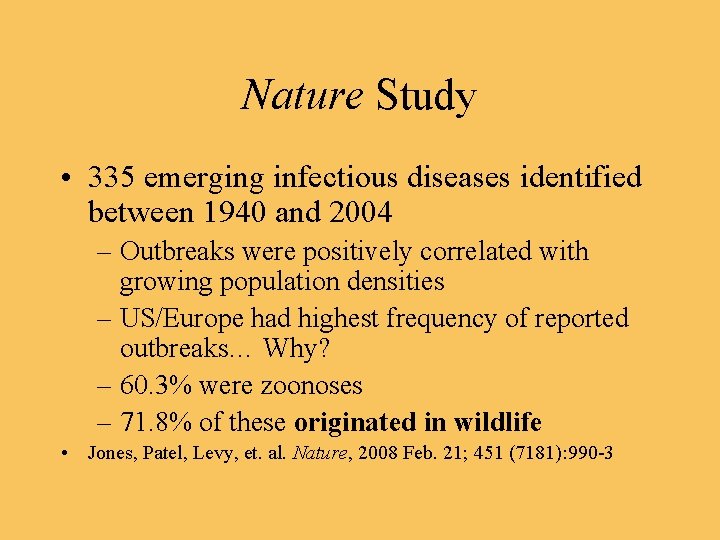 Nature Study

• 335 emerging infectious diseases identified between 1940 and 2004

– Outbreaks were positively correlated with growing population densities

– US/Europe had highest frequency of reported outbreaks… Why?

– 60.3% were zoonoses

– 71.8% of these originated in wildlife

• Jones, Patel, Levy, et. al. Nature, 2008 Feb. 21; 451 (7181):990-3